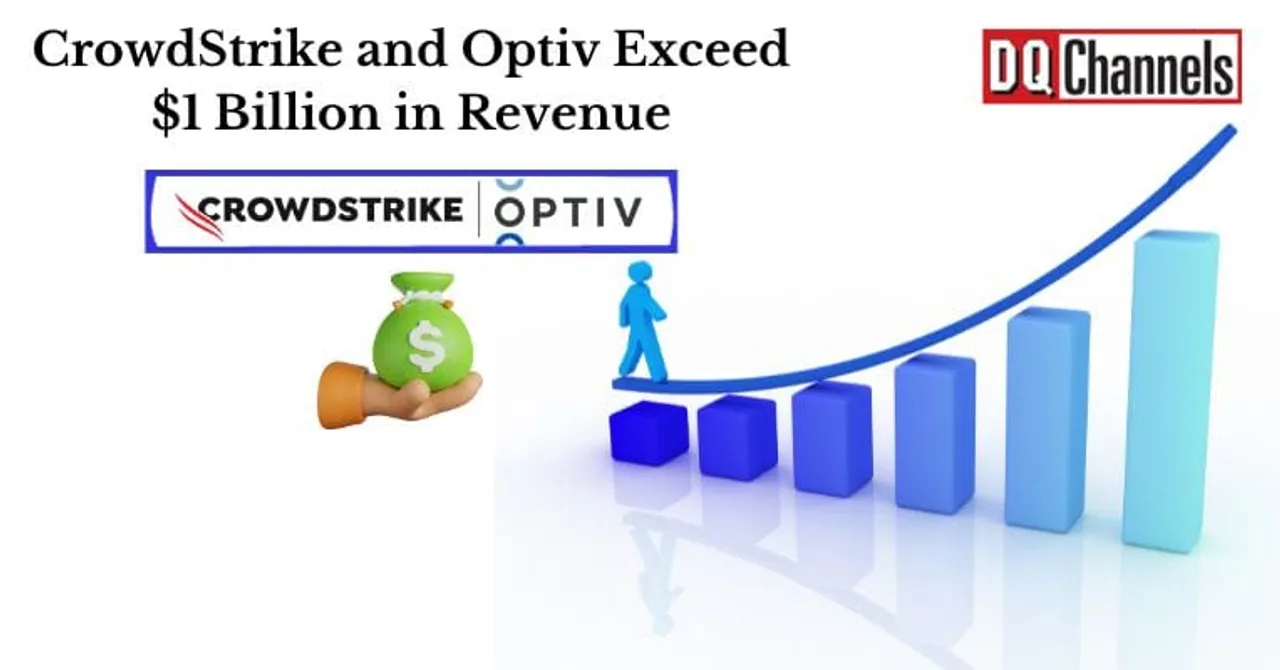 CrowdStrike and Optiv Exceed $1 Billion in Revenue

DQ Channels

CROWDSTRIKE | OPTIV

$